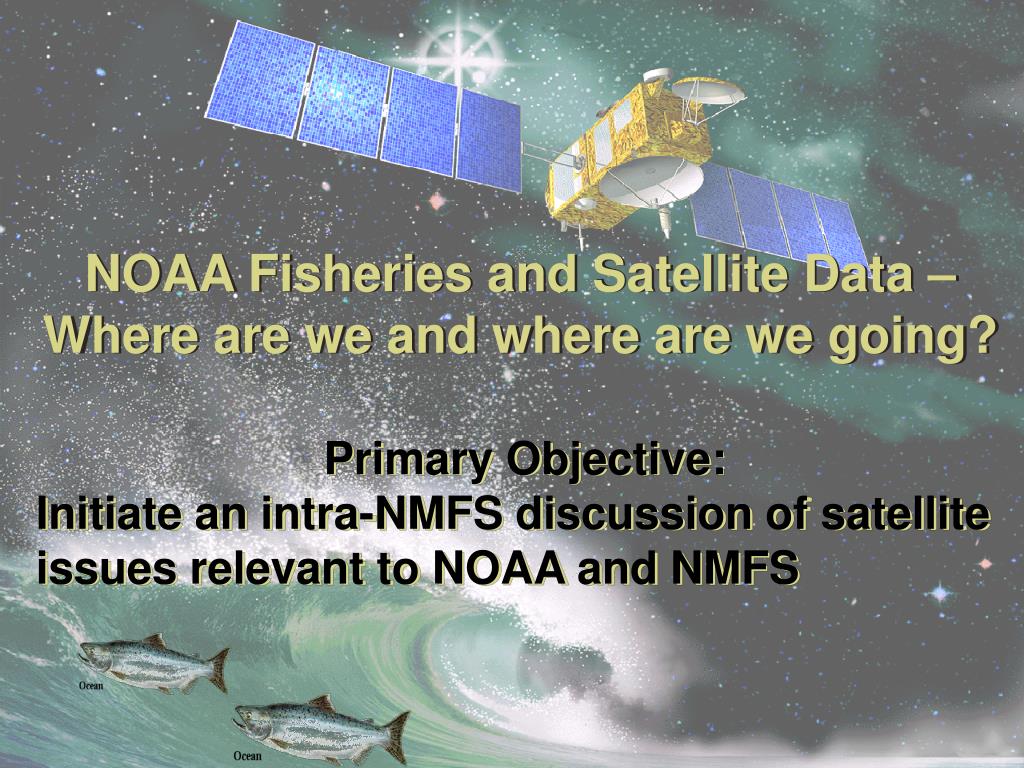 NOAA Fisheries and Satellite Data – Where are we and where are we going?

Primary Objective:
Initiate an intra-NMFS discussion of satellite issues relevant to NOAA and NMFS

Ocean

Ocean